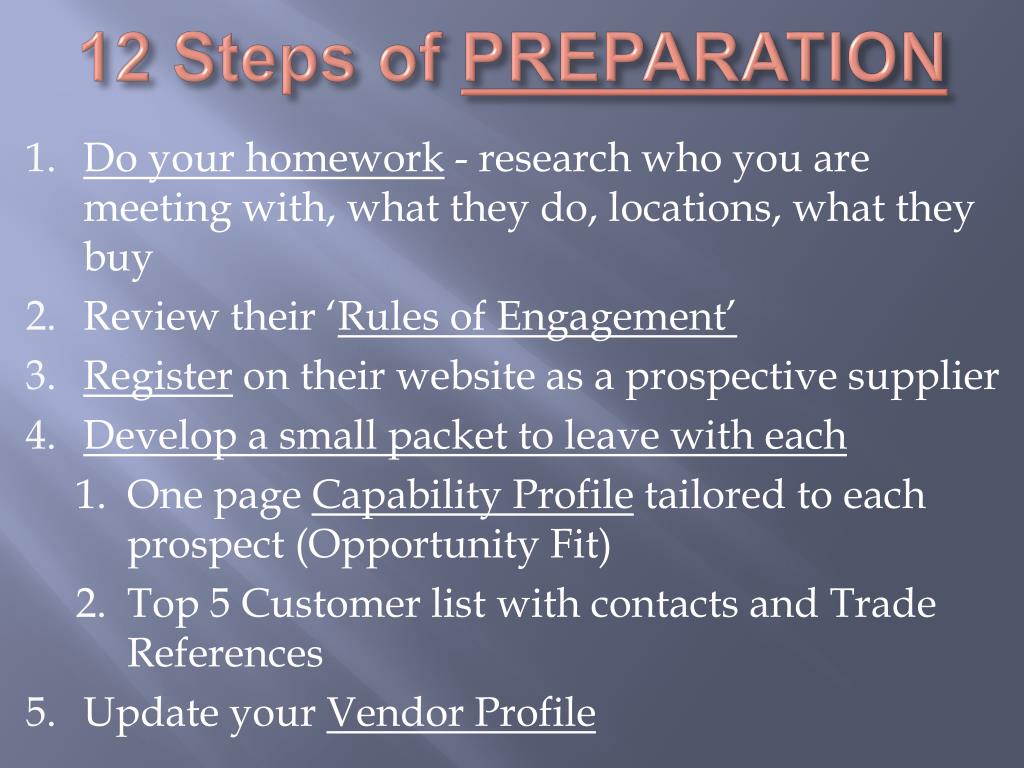 12 Steps of PREPARATION

1. Do your homework - research who you are meeting with, what they do, locations, what they buy
2. Review their ‘Rules of Engagement’
3. Register on their website as a prospective supplier
4. Develop a small packet to leave with each
 1. One page Capability Profile tailored to each prospect (Opportunity Fit)
 2. Top 5 Customer list with contacts and Trade References
5. Update your Vendor Profile